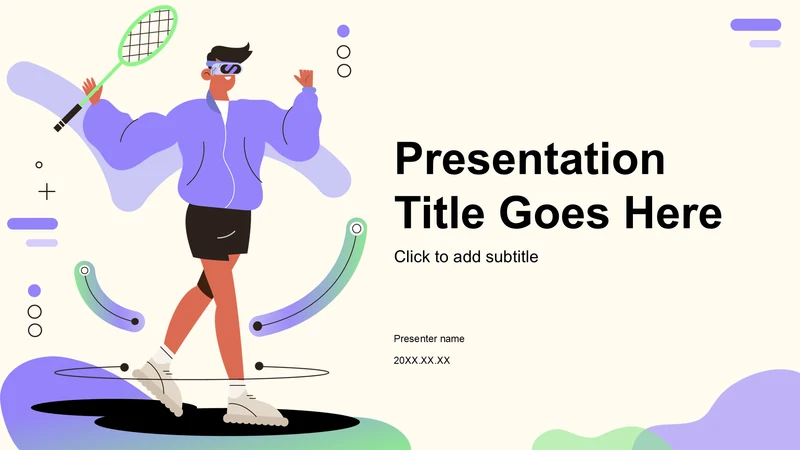 Presentation Title Goes Here

Click to add subtitle

Presenter name

20XX.XX.XX